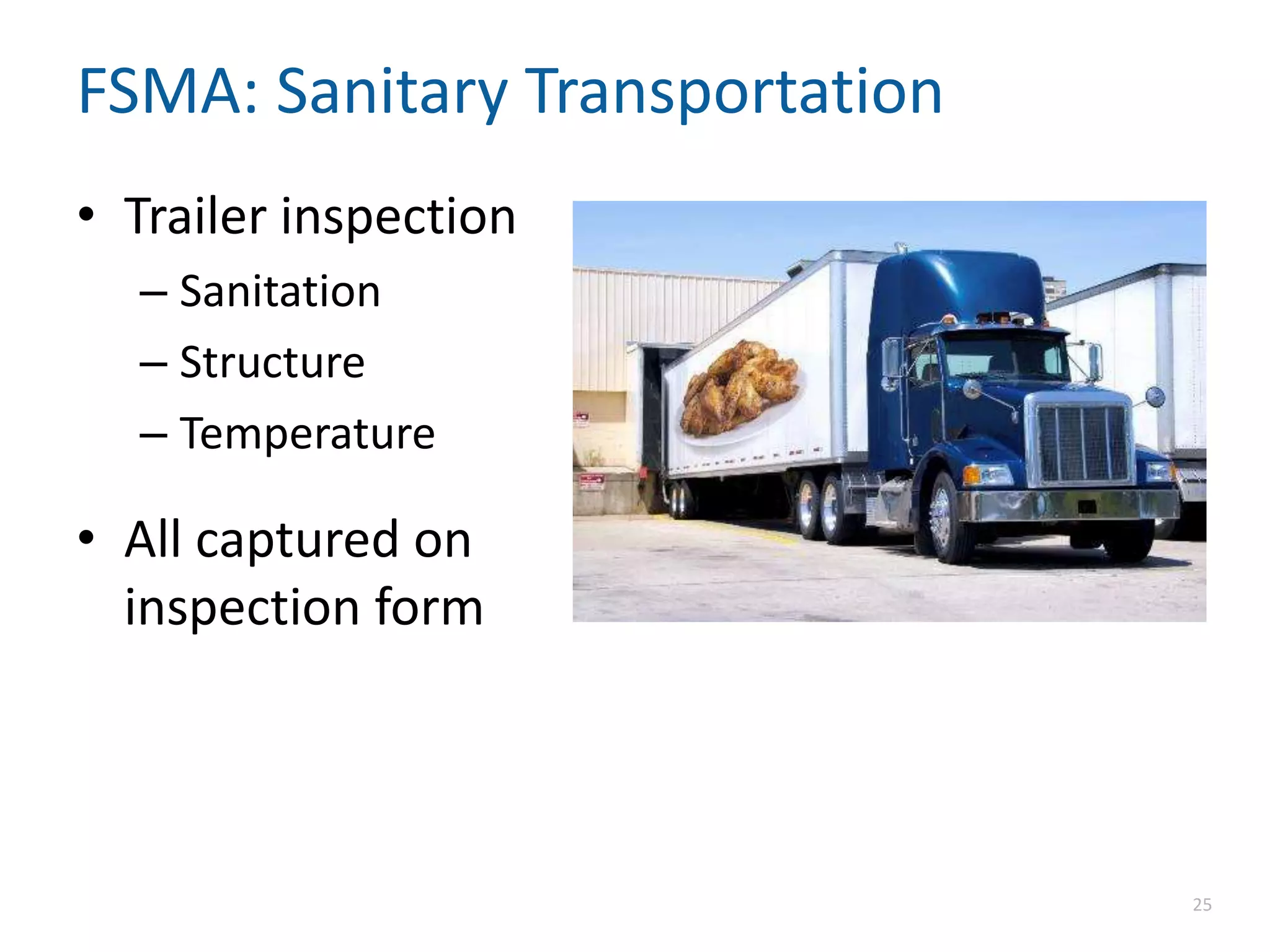 FSMA: Sanitary Transportation

• Trailer inspection
– Sanitation
– Structure
– Temperature

• All captured on inspection form

25